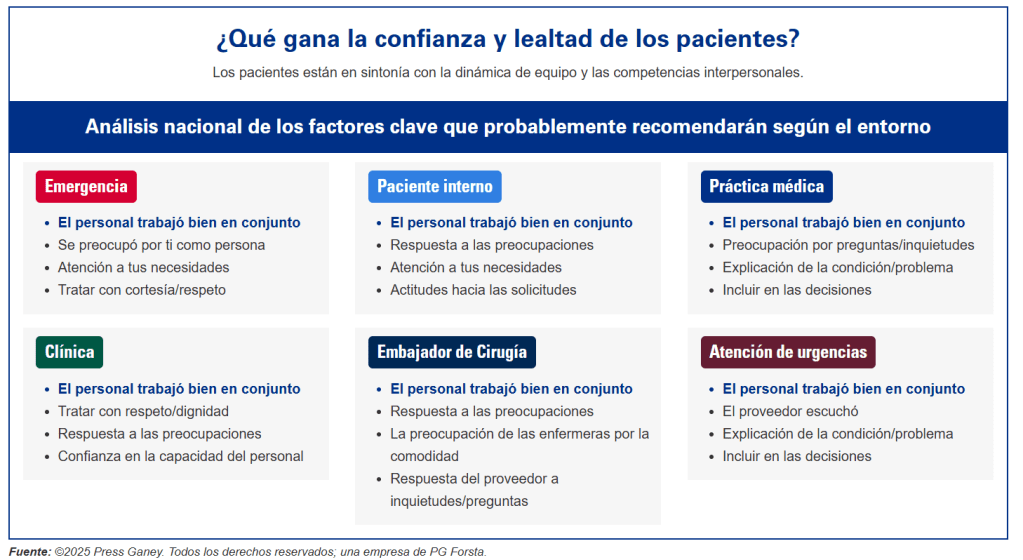 ¿Qué gana la confianza y lealtad de los pacientes?

Los pacientes están en sintonía con la dinámica de equipo y las competencias interpersonales.

Análisis nacional de los factores clave que probablemente recomendarán según el entorno

Emergencia

- El personal trabajó bien en conjunto
- Se preocupó por ti como persona
- Atención a tus necesidades
- Tratar con cortesía/respeto

Paciente interno

- El personal trabajó bien en conjunto
- Respuesta a las preocupaciones
- Atención a tus necesidades
- Actitudes hacia las solicitudes

Práctica médica

- El personal trabajó bien en conjunto
- Preocupación por preguntas/inquietudes
- Explicación de la condición/problema
- Incluir en las decisiones

Clínica

- El personal trabajó bien en conjunto
- Tratar con respeto/dignidad
- Respuesta a las preocupaciones
- Confianza en la capacidad del personal

Embajador de Cirugía

- El personal trabajó bien en conjunto
- Respuesta a las preocupaciones
- La preocupación de las enfermeras por la comodidad
- Respuesta del proveedor a inquietudes/preguntas

Atención de urgencias

- El personal trabajó bien en conjunto
- El proveedor escuchó
- Explicación de la condición/problema
- Incluir en las decisiones

Fuente: ©2025 Press Ganey. Todos los derechos reservados; una empresa de PG Forsta.